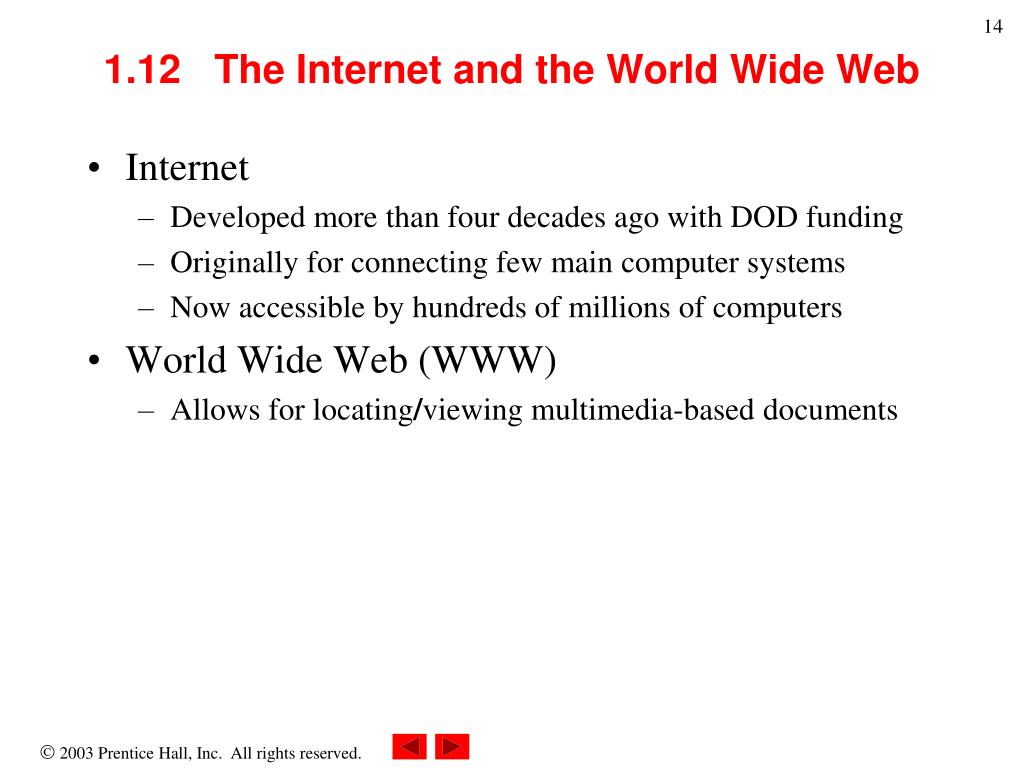 14

1.12 The Internet and the World Wide Web

• Internet
– Developed more than four decades ago with DOD funding
– Originally for connecting few main computer systems
– Now accessible by hundreds of millions of computers

• World Wide Web (WWW)
– Allows for locating/viewing multimedia-based documents

© 2003 Prentice Hall, Inc. All rights reserved.